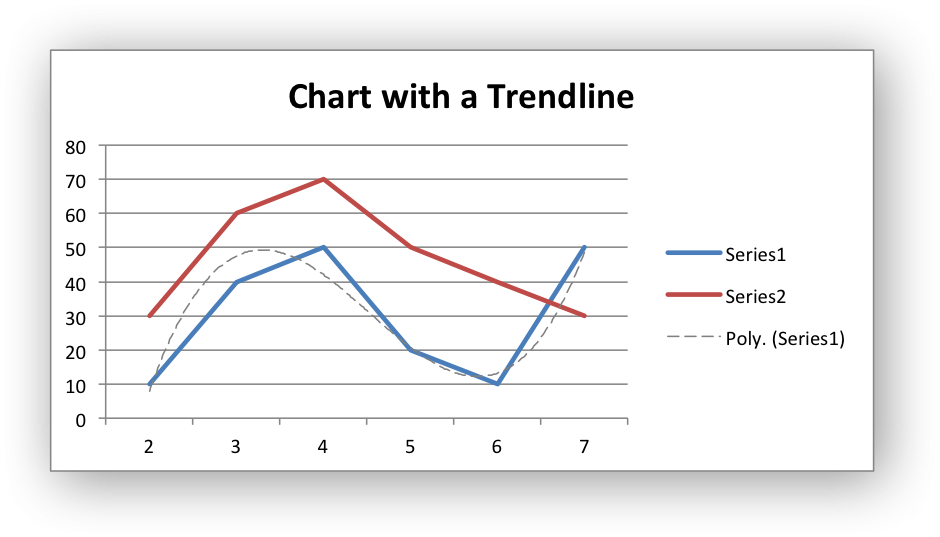 Chart with a Trendline

80
70
60
50
40
30
20
10
0

2 3 4 5 6 7

Series1
Series2
Poly. (Series1)